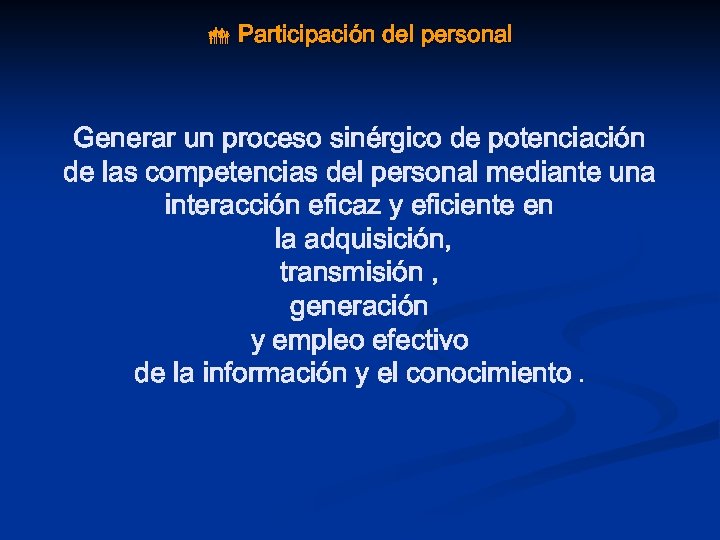 Participación del personal

Generar un proceso sinérgico de potenciación de las competencias del personal mediante una interacción eficaz y eficiente en
la adquisición,
transmisión ,
generación
y empleo efectivo
de la información y el conocimiento .